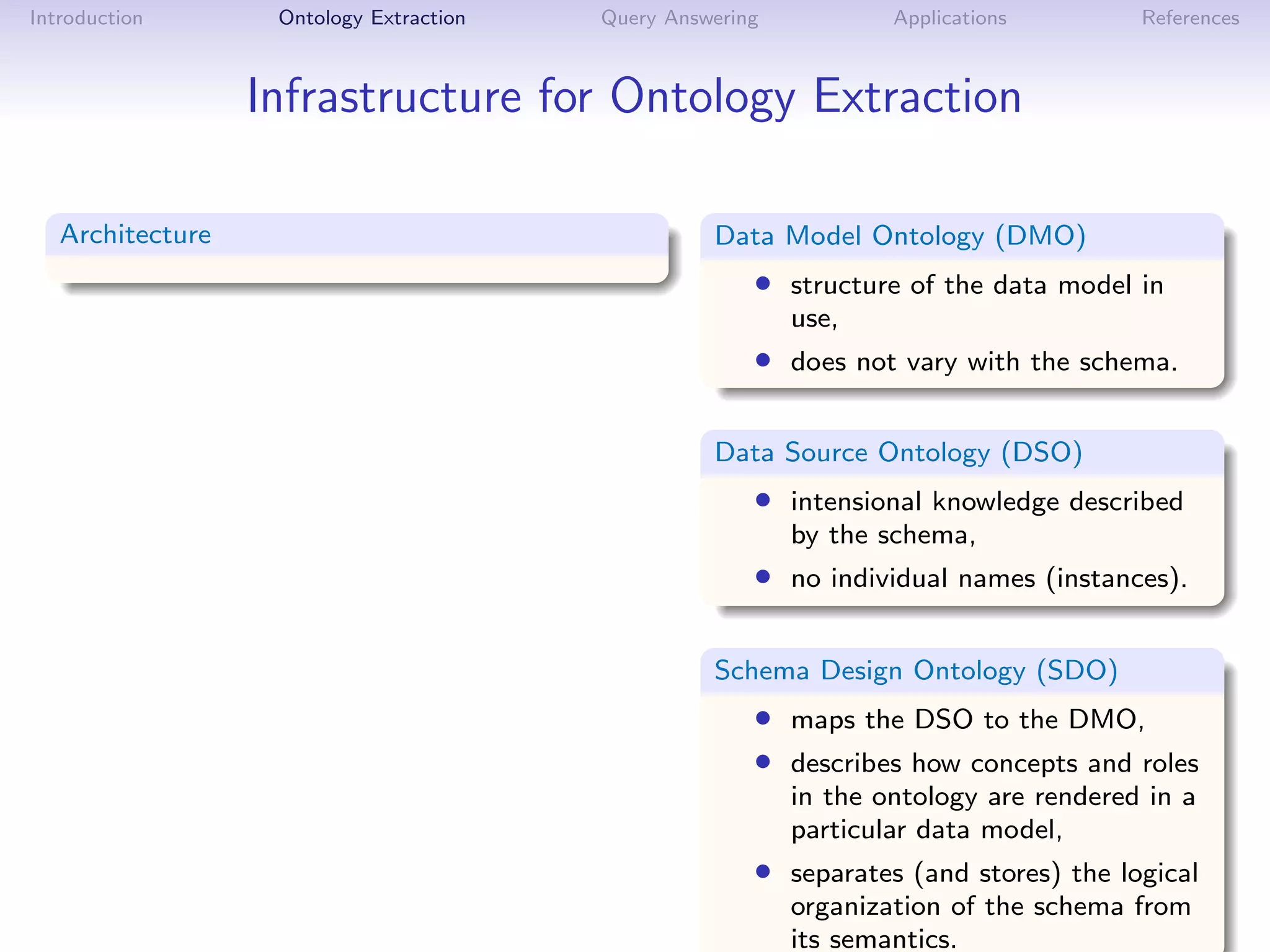 Introduction Ontology Extraction Query Answering Applications References

Infrastructure for Ontology Extraction

Architecture

Data Model Ontology (DMO)

- structure of the data model in use,
- does not vary with the schema.

Data Source Ontology (DSO)

- intensional knowledge described by the schema,
- no individual names (instances).

Schema Design Ontology (SDO)

- maps the DSO to the DMO,
- describes how concepts and roles in the ontology are rendered in a particular data model,
- separates (and stores) the logical organization of the schema from its semantics.